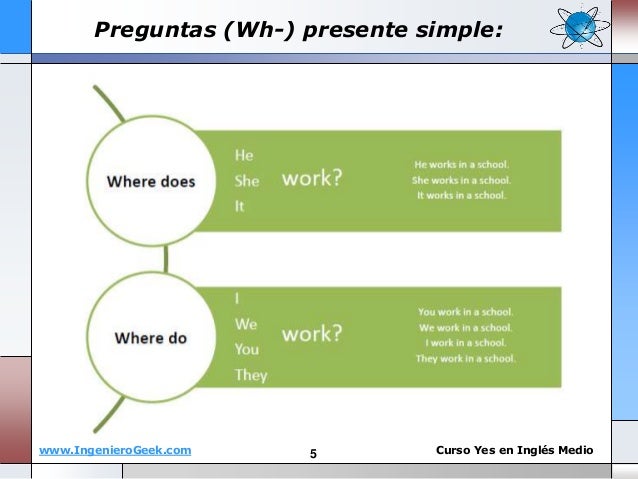 Preguntas (Wh-) presente simple:

Where does

He
She
It

work?

He works in a school.
She works in a school.
It works in a school.

Where do

I
We
You
They

work?

You work in a school.
We work in a school.
I work in a school.
They work in a school.

www.IngenieroGeek.com

5

Curso Yes en Inglés Medio